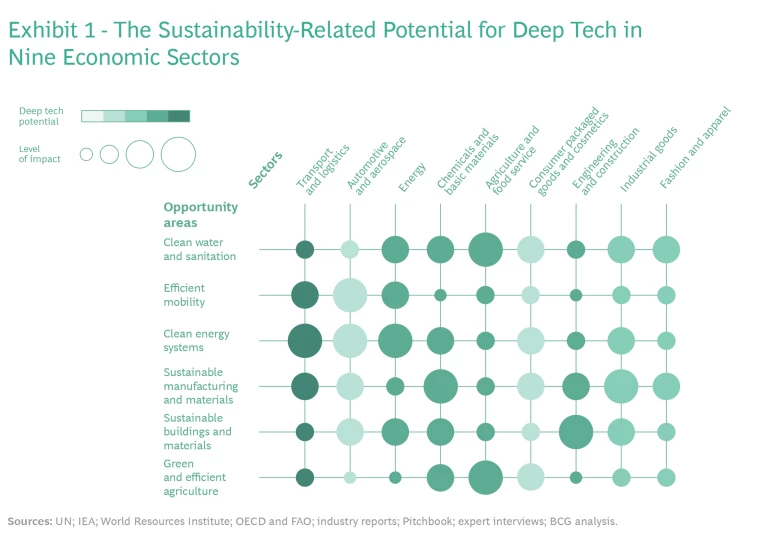 Exhibit 1 - The Sustainability-Related Potential for Deep Tech in Nine Economic Sectors

Deep tech potential

Level of impact

Sectors

Transport and logistics

Automotive and aerospace

Energy

Chemicals and basic materials

Agriculture and food service

Consumer packaged goods and cosmetics

Engineering and construction

Industrial goods

Fashion and apparel

Opportunity areas

Clean water and sanitation

Efficient mobility

Clean energy systems

Sustainable manufacturing and materials

Sustainable buildings and materials

Green and efficient agriculture

Sources: UN; IEA; World Resources Institute; OECD and FAO; industry reports; Pitchbook; expert interviews; BCG analysis.